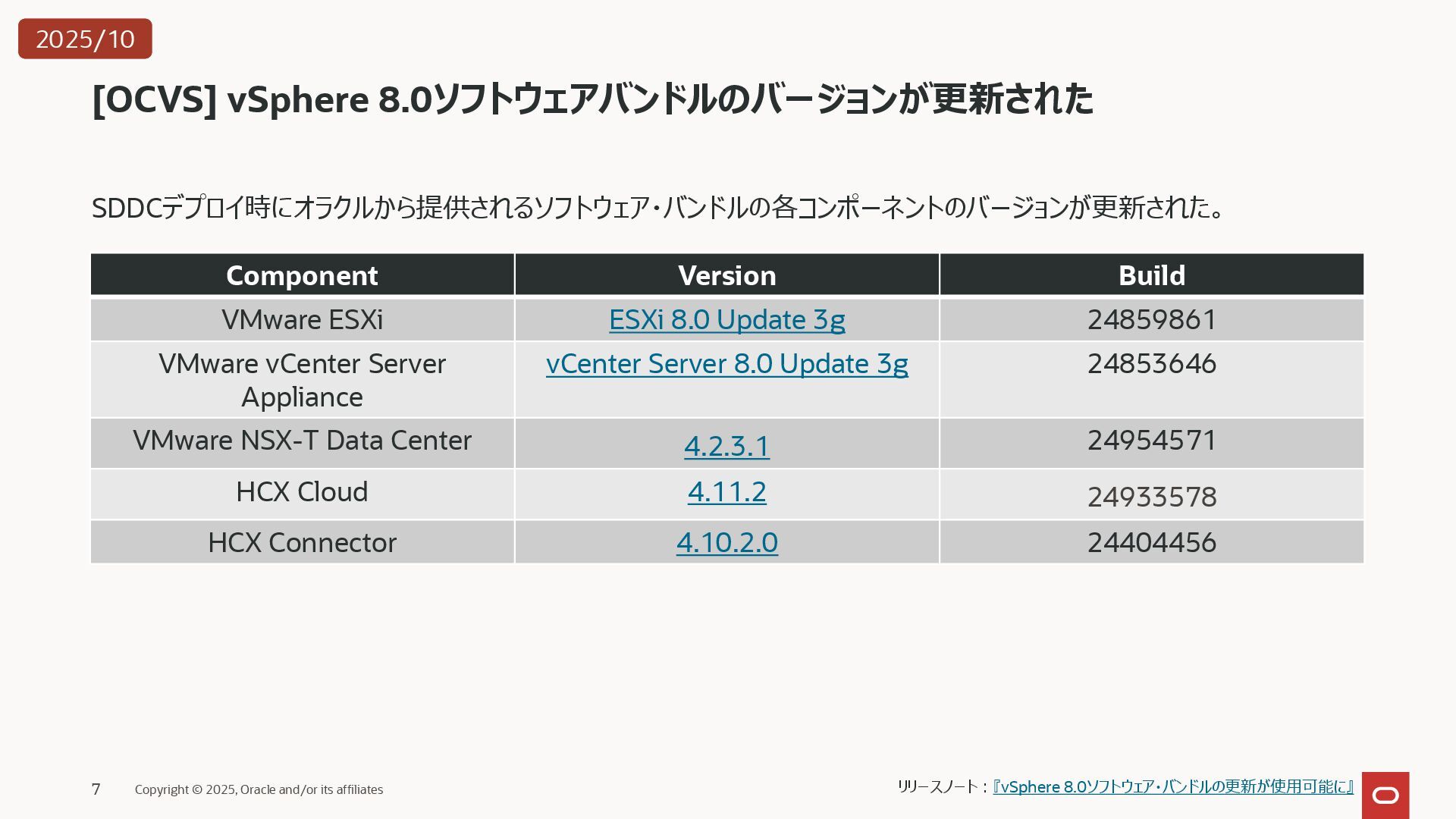 2025/10

[OCVS] vSphere 8.0ソフトウェアバンドルのバージョンが更新された

SDDCデプロイ時にオラクルから提供されるソフトウェア・バンドルの各コンポーネントのバージョンが更新された。

| Component | Version | Build |
|---|---|---|
| VMware ESXi | ESXi 8.0 Update 3g | 24859861 |
| VMware vCenter Server Appliance | vCenter Server 8.0 Update 3g | 24853646 |
| VMware NSX-T Data Center | 4.2.3.1 | 24954571 |
| HCX Cloud | 4.11.2 | 24933578 |
| HCX Connector | 4.10.2.0 | 24404456 |

7 Copyright © 2025, Oracle and/or its affiliates

リリースノート：『vSphere 8.0ソフトウェア・バンドルの更新が使用可能に』